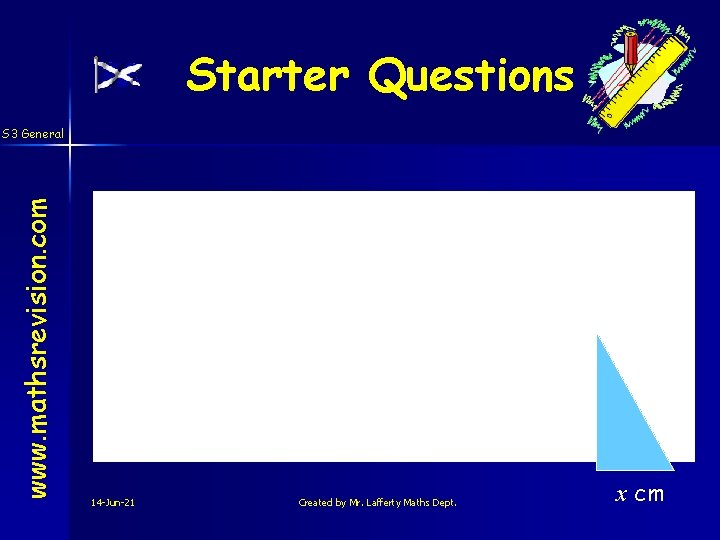 Starter Questions

S3 General

www.mathsrevision.com

$x$ cm

14-Jun-21

Created by Mr. Lafferty Maths Dept.